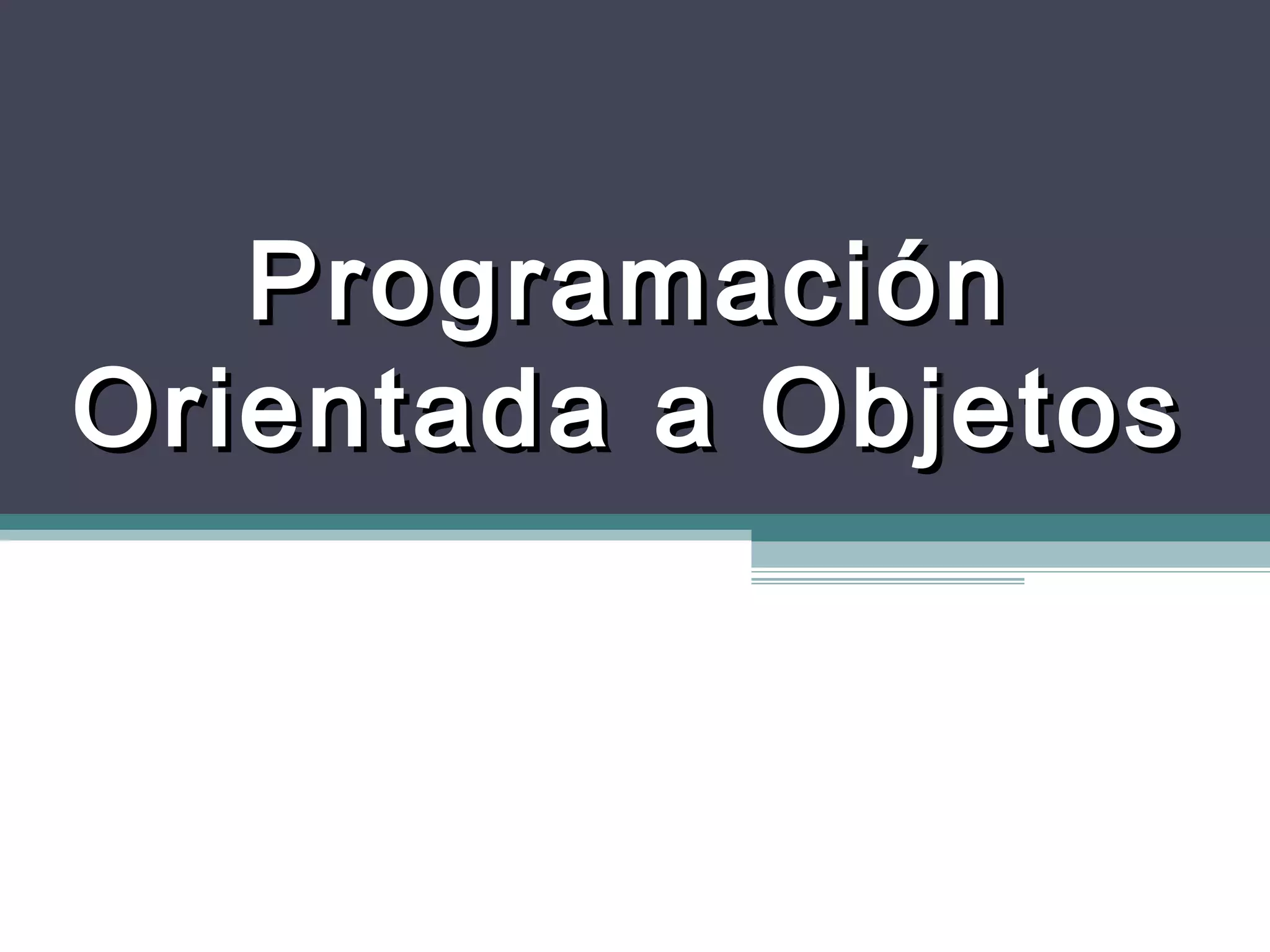 Programación Orientada a Objetos